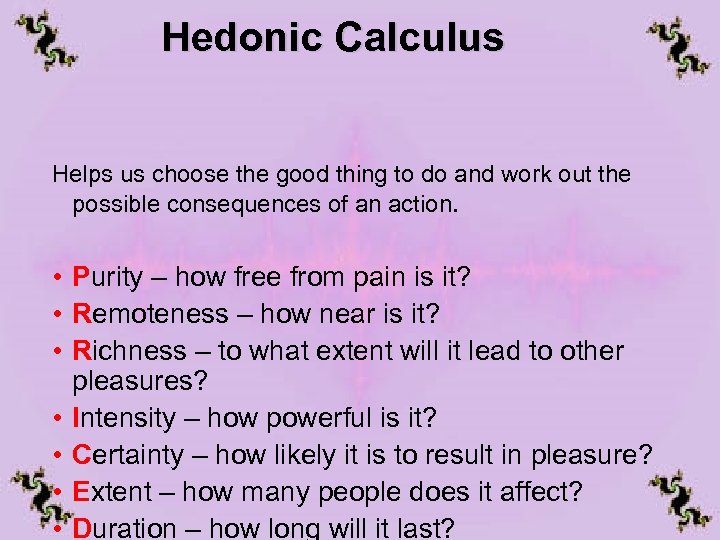 Hedonic Calculus

Helps us choose the good thing to do and work out the possible consequences of an action.

• Purity – how free from pain is it?
• Remoteness – how near is it?
• Richness – to what extent will it lead to other pleasures?
• Intensity – how powerful is it?
• Certainty – how likely it is to result in pleasure?
• Extent – how many people does it affect?
• Duration – how long will it last?